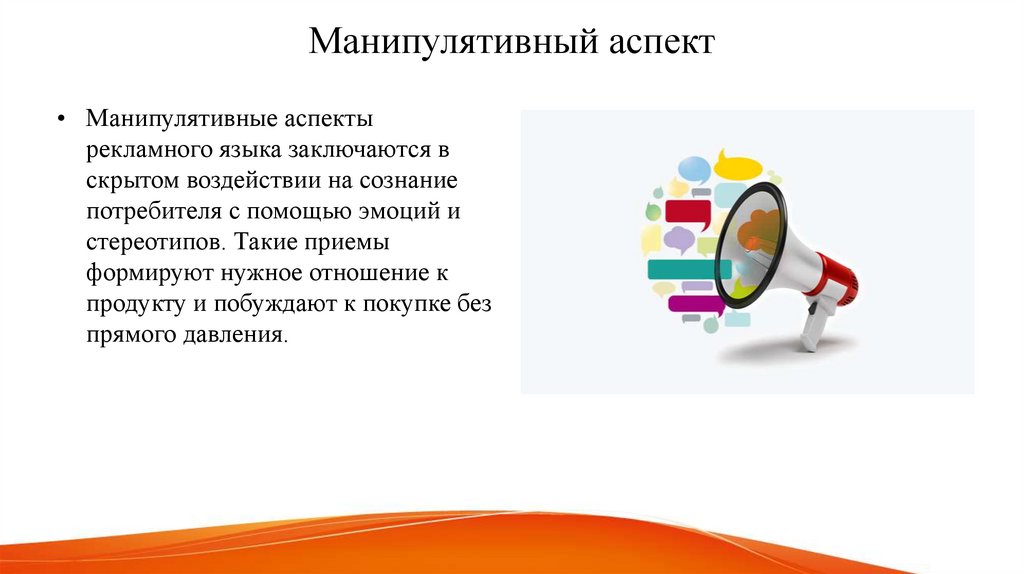 Манипулятивный аспект

• Манипулятивные аспекты рекламного языка заключаются в скрытом воздействии на сознание потребителя с помощью эмоций и стереотипов. Такие приемы формируют нужное отношение к продукту и побуждают к покупке без прямого давления.